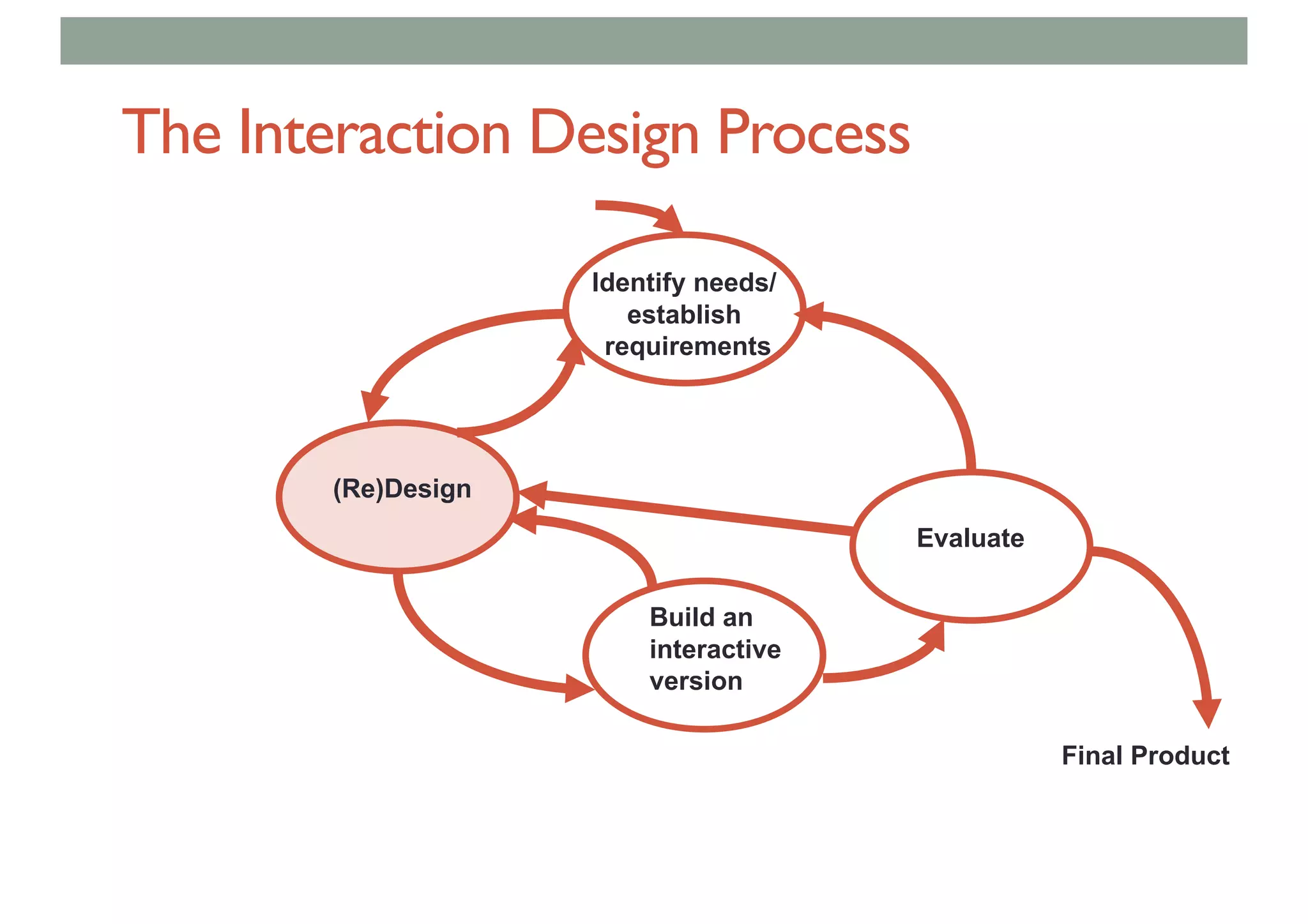 The Interaction Design Process

Identify needs/ establish requirements

(Re)Design

Evaluate

Build an interactive version

Final Product